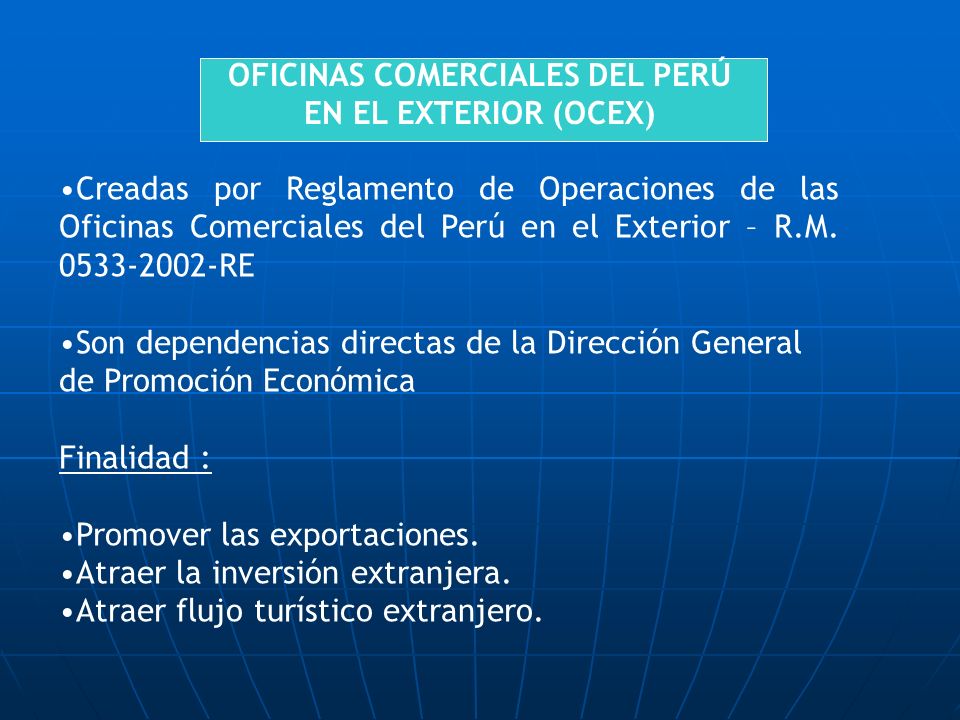 OFICINAS COMERCIALES DEL PERÚ EN EL EXTERIOR (OCEX)

•Creadas por Reglamento de Operaciones de las Oficinas Comerciales del Perú en el Exterior – R.M. 0533-2002-RE

•Son dependencias directas de la Dirección General de Promoción Económica

Finalidad :

•Promover las exportaciones.
•Atraer la inversión extranjera.
•Atraer flujo turístico extranjero.